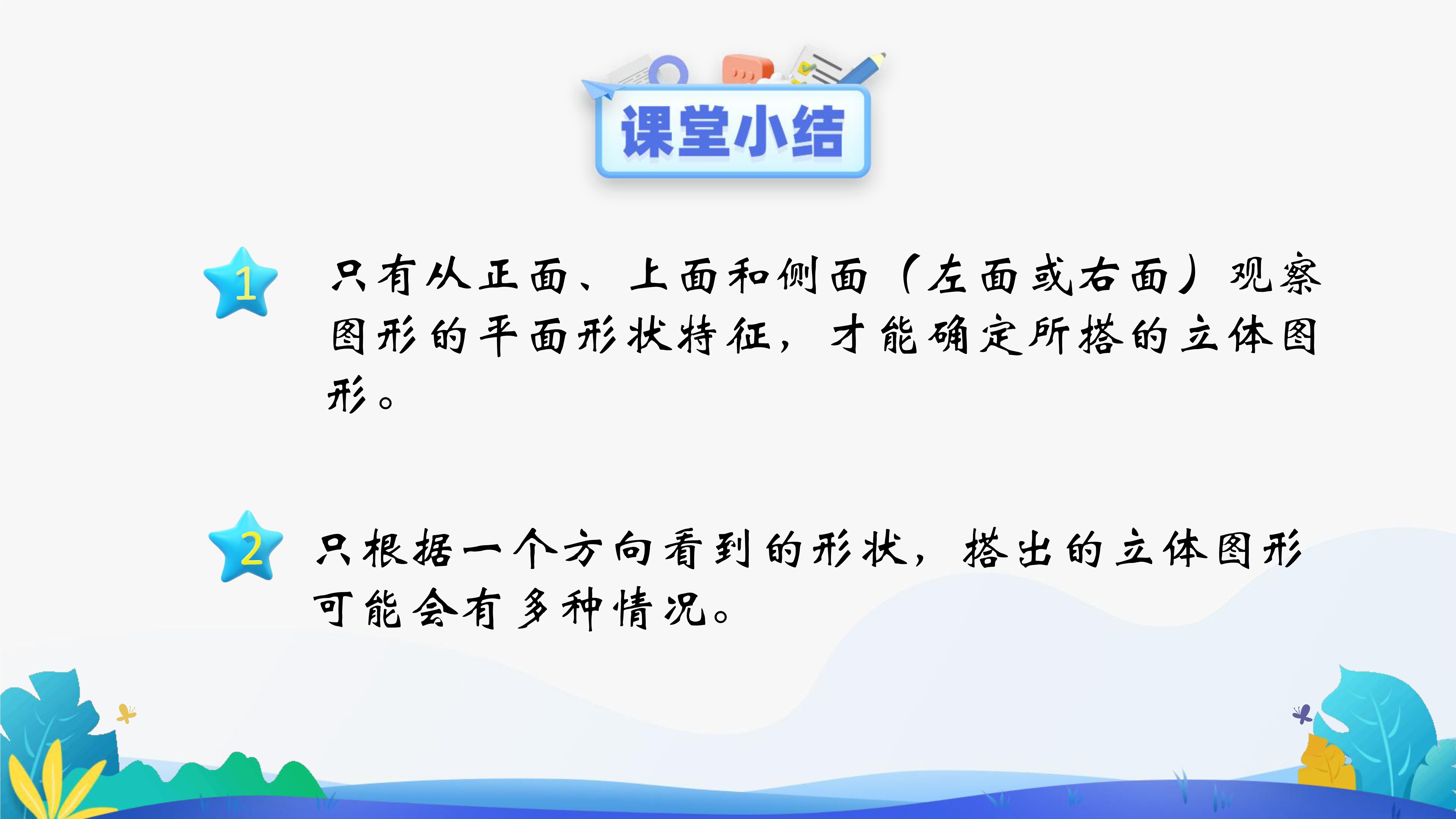 课堂小结

1 只有从正面、上面和侧面（左面或右面）观察图形的平面形状特征，才能确定所搭的立体图形。

2 只根据一个方向看到的形状，搭出的立体图形可能会有多种情况。